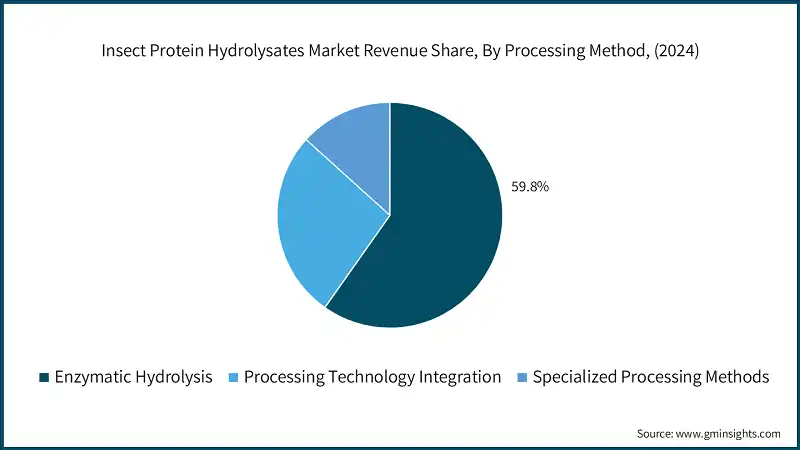 Insect Protein Hydrolysates Market Revenue Share, By Processing Method, (2024)

59.8%

Enzymatic Hydrolysis
Processing Technology Integration
Specialized Processing Methods

Source: www.gminsights.com